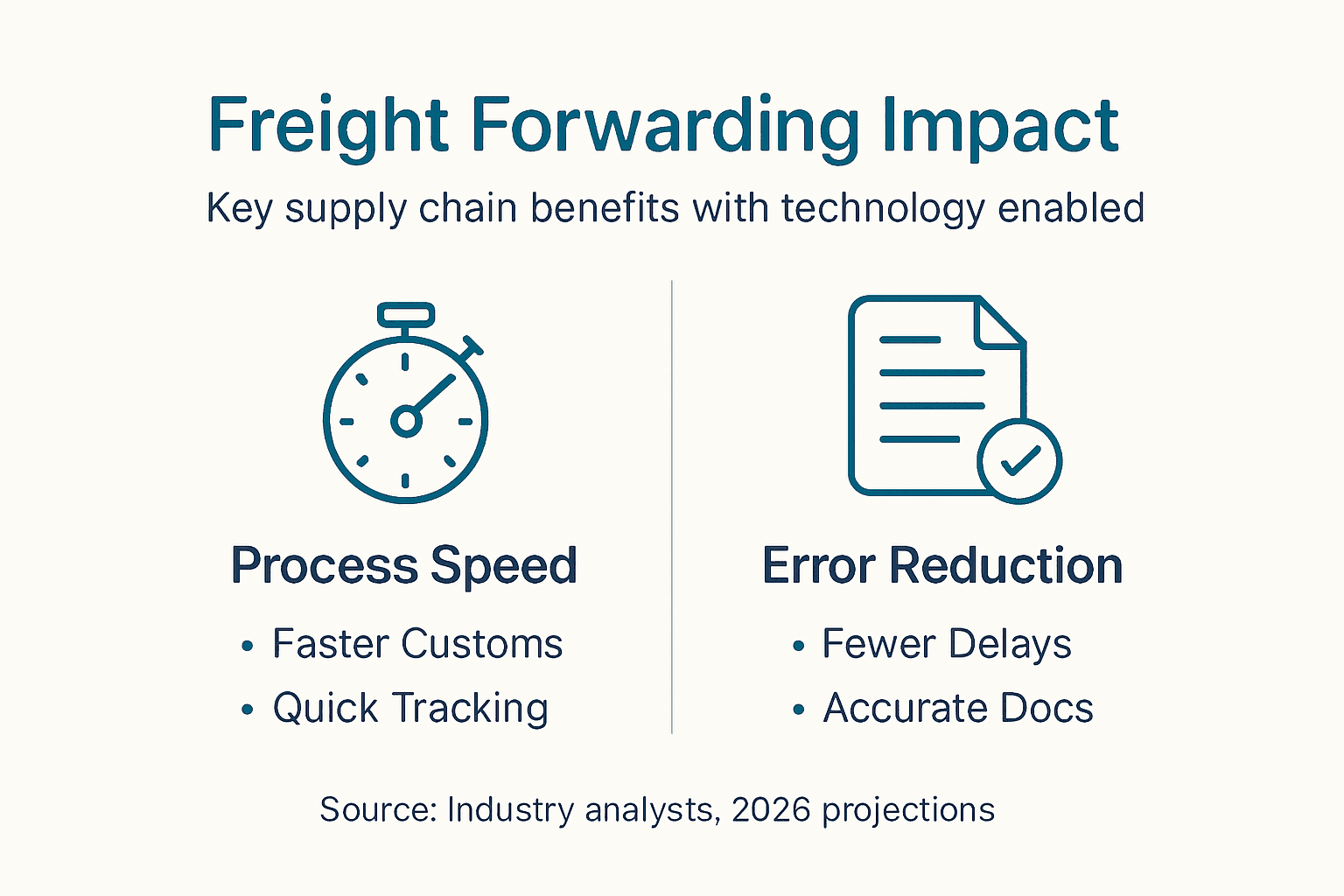 Freight Forwarding Impact

Key supply chain benefits with technology enabled

Process Speed

• Faster Customs
• Quick Tracking

Error Reduction

• Fewer Delays
• Accurate Docs

Source: Industry analysts, 2026 projections